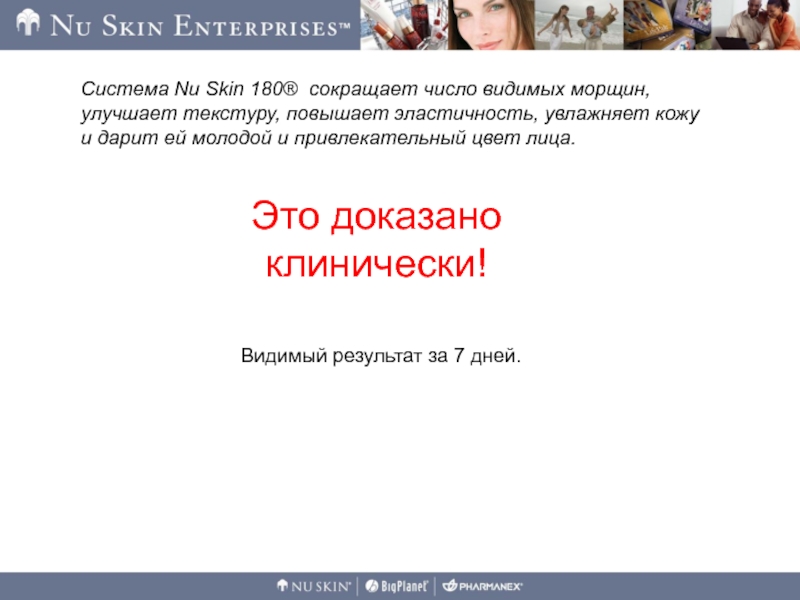 NU SKIN ENTERPRISES™

Система Nu Skin 180® сокращает число видимых морщин, улучшает текстуру, повышает эластичность, увлажняет кожу и дарит ей молодой и привлекательный цвет лица.

Это доказано клинически!

Видимый результат за 7 дней.

NU SKIN® | BigPlanet® | PHARMANEX®